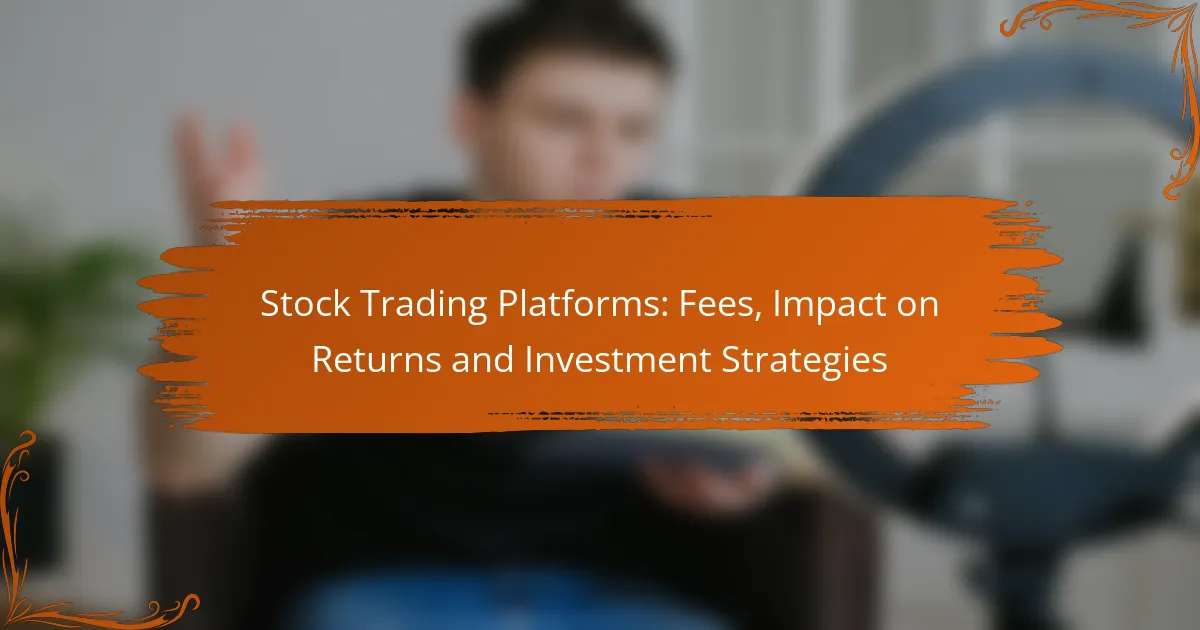 Stock Trading Platforms: Fees, Impact on Returns and Investment Strategies